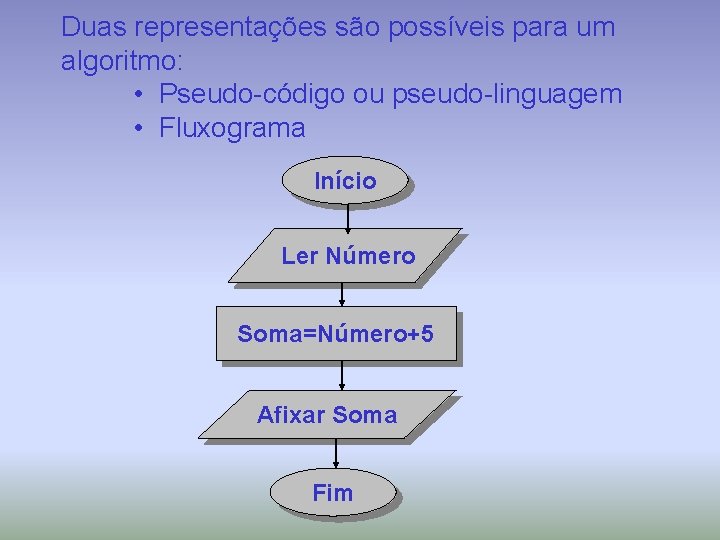 Duas representações são possíveis para um algoritmo:

• Pseudo-código ou pseudo-linguagem
• Fluxograma

Início

Ler Número

Soma=Número+5

Afixar Soma

Fim